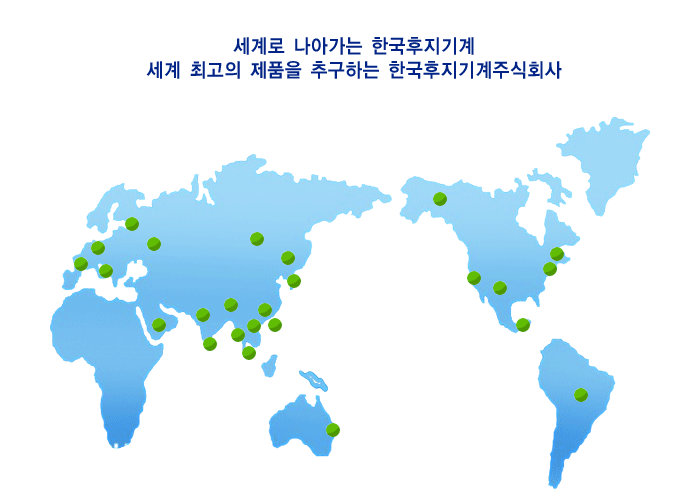 세계로 나아가는 한국후지기계
세계 최고의 제품을 추구하는 한국후지기계주식회사